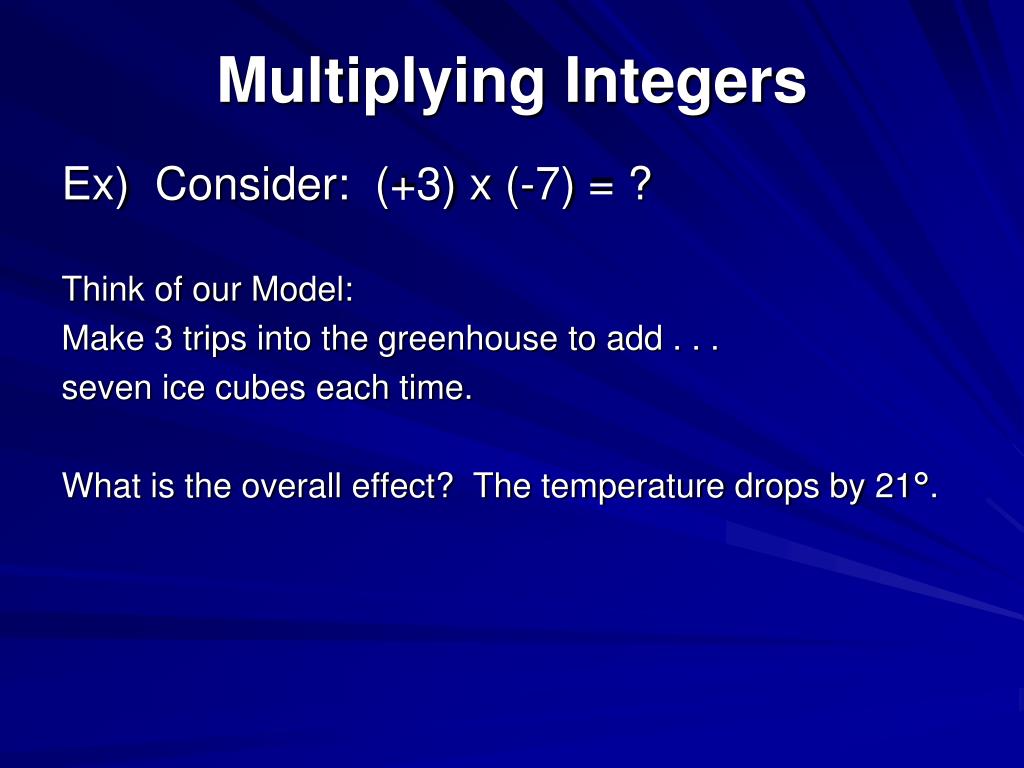 Multiplying Integers

Ex) Consider: (+3) x (-7) = ?

Think of our Model:
Make 3 trips into the greenhouse to add . . .
seven ice cubes each time.

What is the overall effect? The temperature drops by 21°.